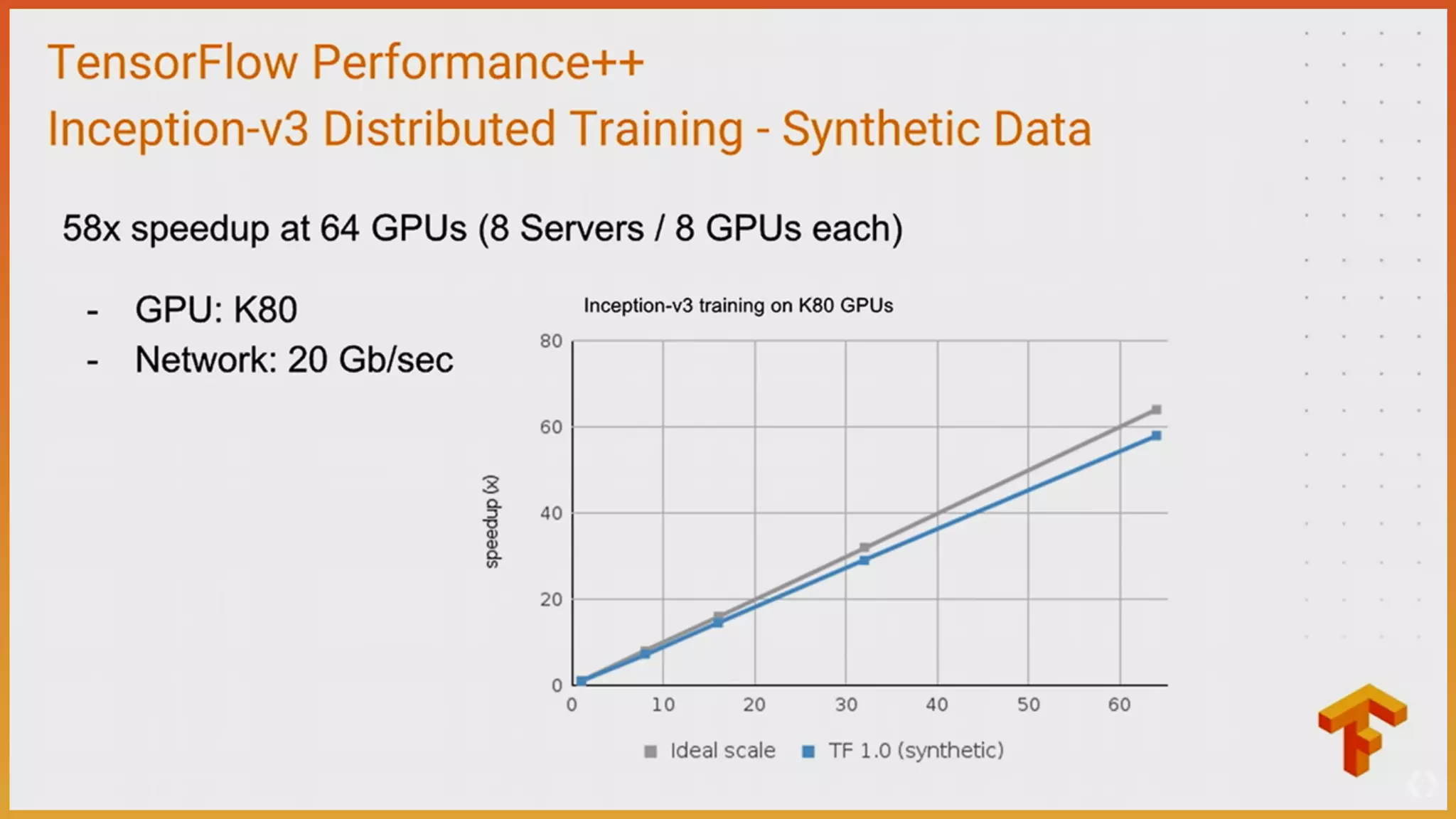 TensorFlow Performance++
Inception-v3 Distributed Training - Synthetic Data

58x speedup at 64 GPUs (8 Servers / 8 GPUs each)

- GPU: K80
- Network: 20 Gb/sec

Inception-v3 training on K80 GPUs

speedup (x)

80
60
40
20
0

0 10 20 30 40 50 60

Ideal scale TF 1.0 (synthetic)